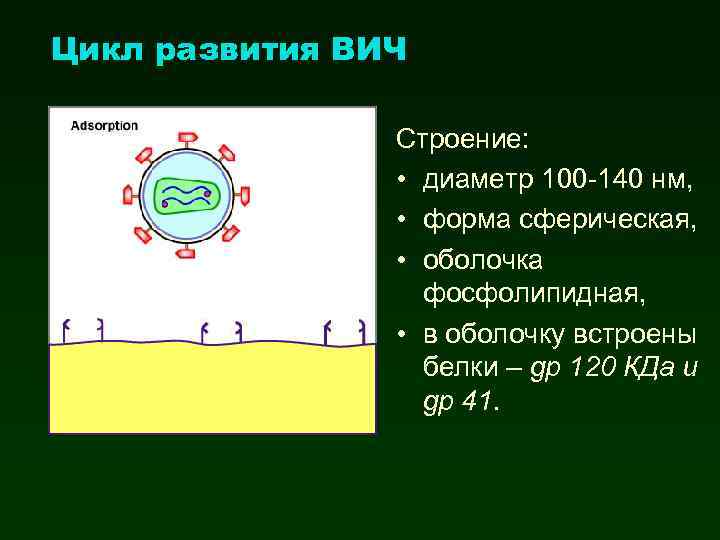 Цикл развития ВИЧ

Adsorption

Строение:

• диаметр 100-140 нм,
• форма сферическая,
• оболочка фосфолипидная,
• в оболочку встроены белки – gp 120 КДа и gp 41.